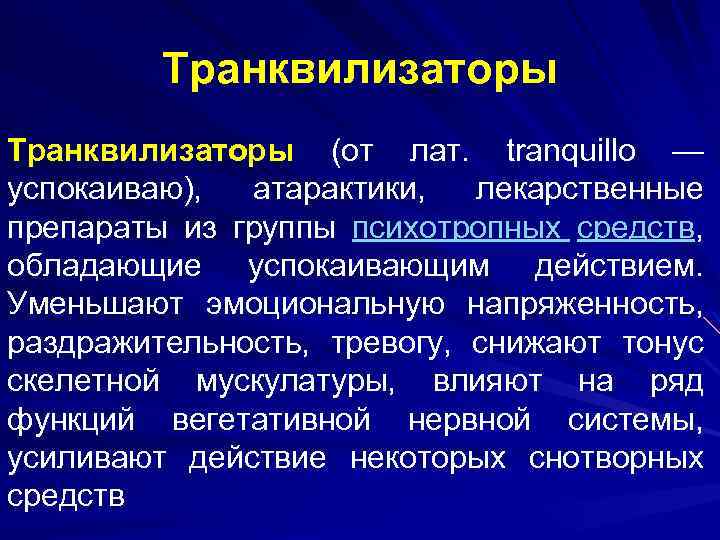 Транквилизаторы

Транквилизаторы (от лат. tranquillo — успокаиваю), атарактики, лекарственные препараты из группы психотропных средств, обладающие успокаивающим действием. Уменьшают эмоциональную напряженность, раздражительность, тревогу, снижают тонус скелетной мускулатуры, влияют на ряд функций вегетативной нервной системы, усиливают действие некоторых снотворных средств